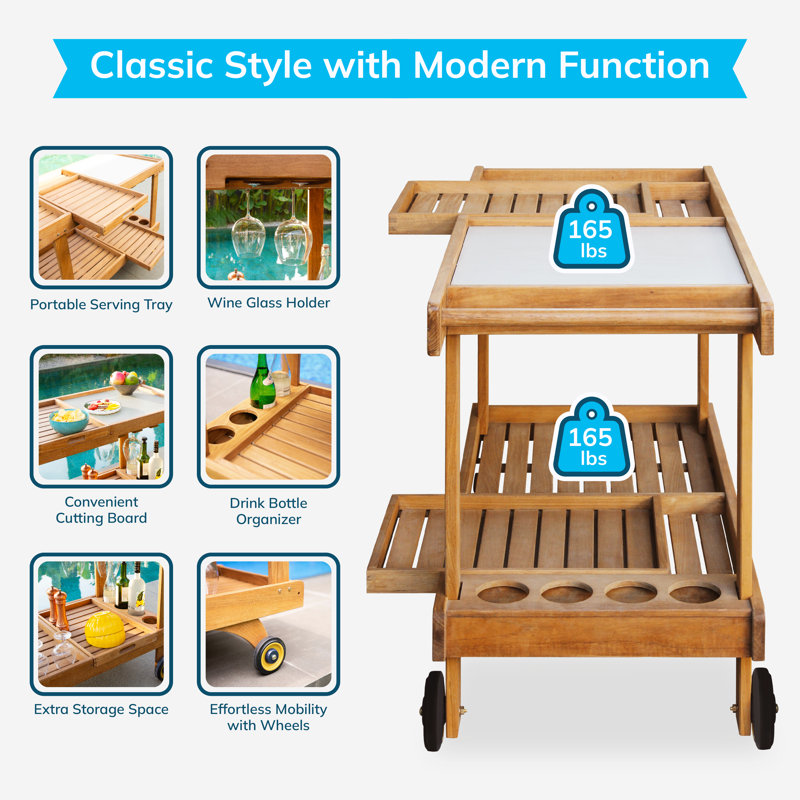 Classic Style with Modern Function

Portable Serving Tray

Wine Glass Holder

Convenient Cutting Board

Drink Bottle Organizer

Extra Storage Space

Effortless Mobility with Wheels

165 lbs

165 lbs